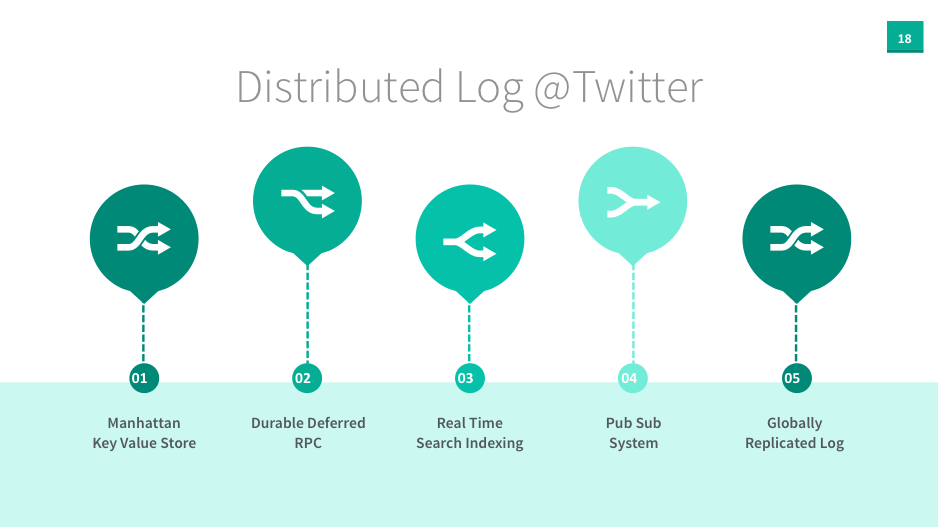 18

Distributed Log @Twitter

01
Manhattan Key Value Store

02
Durable Deferred RPC

03
Real Time Search Indexing

04
Pub Sub System

05
Globally Replicated Log